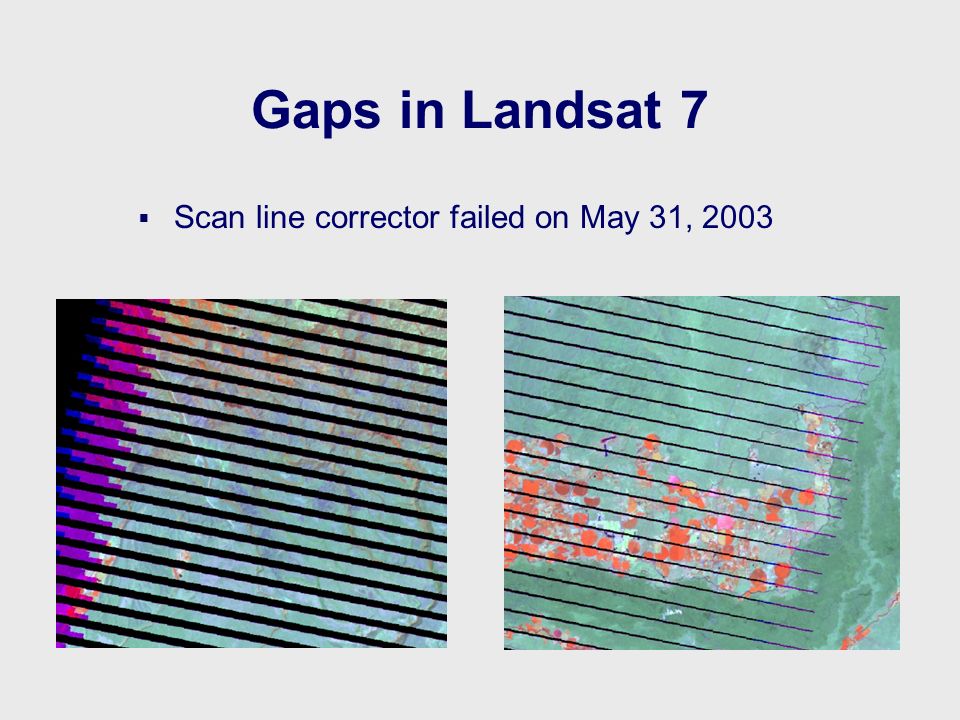 Gaps in Landsat 7

▪ Scan line corrector failed on May 31, 2003